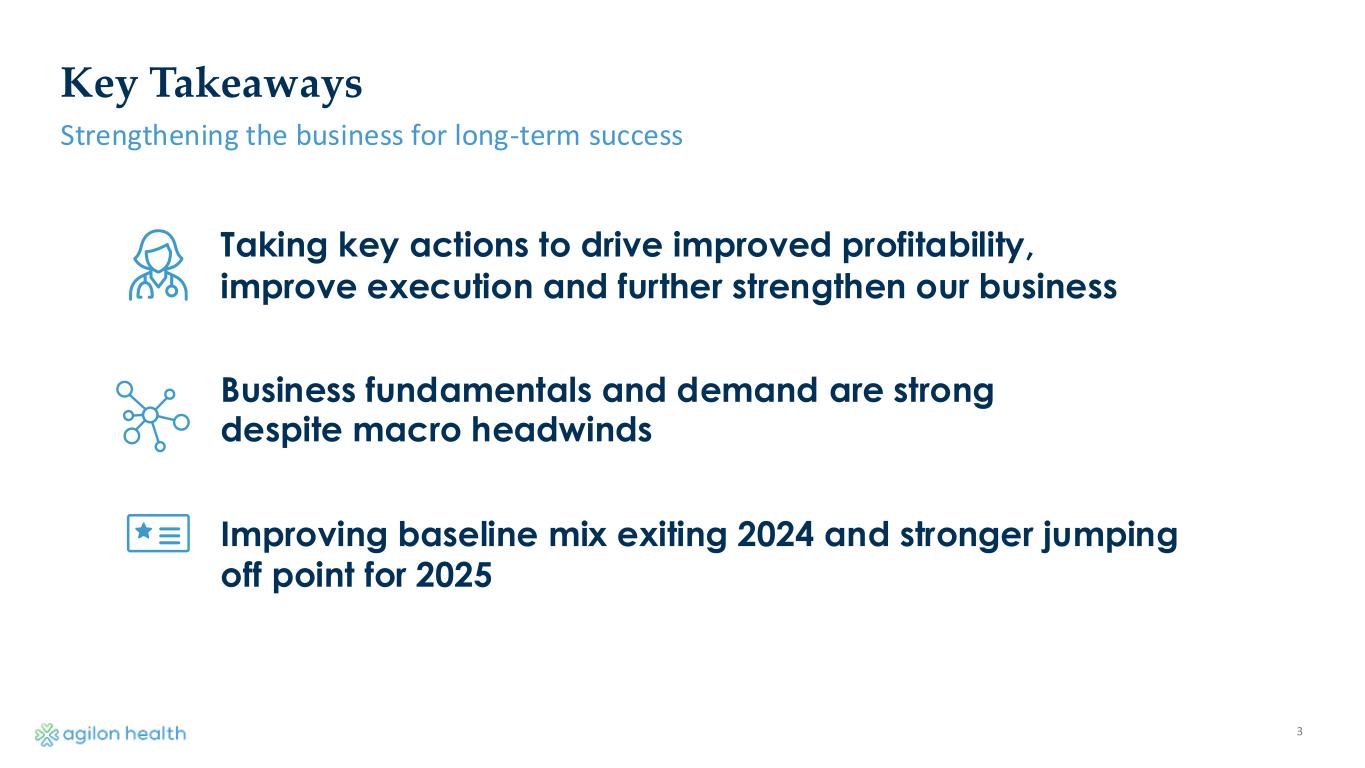 Key Takeaways
Strengthening the business for long-term success

Taking key actions to drive improved profitability, improve execution and further strengthen our business

Business fundamentals and demand are strong despite macro headwinds

Improving baseline mix exiting 2024 and stronger jumping off point for 2025

agilon health

3